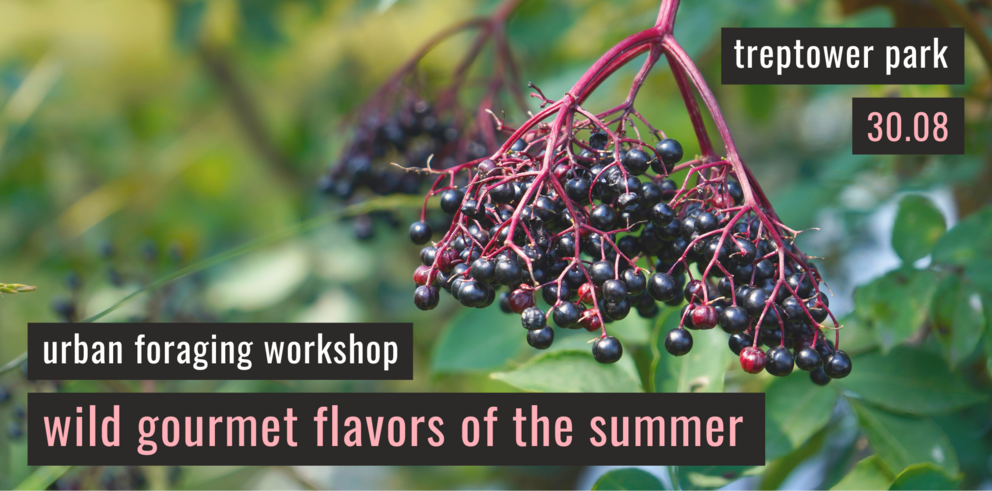 treptower park

30.08

urban foraging workshop

wild gourmet flavors of the summer